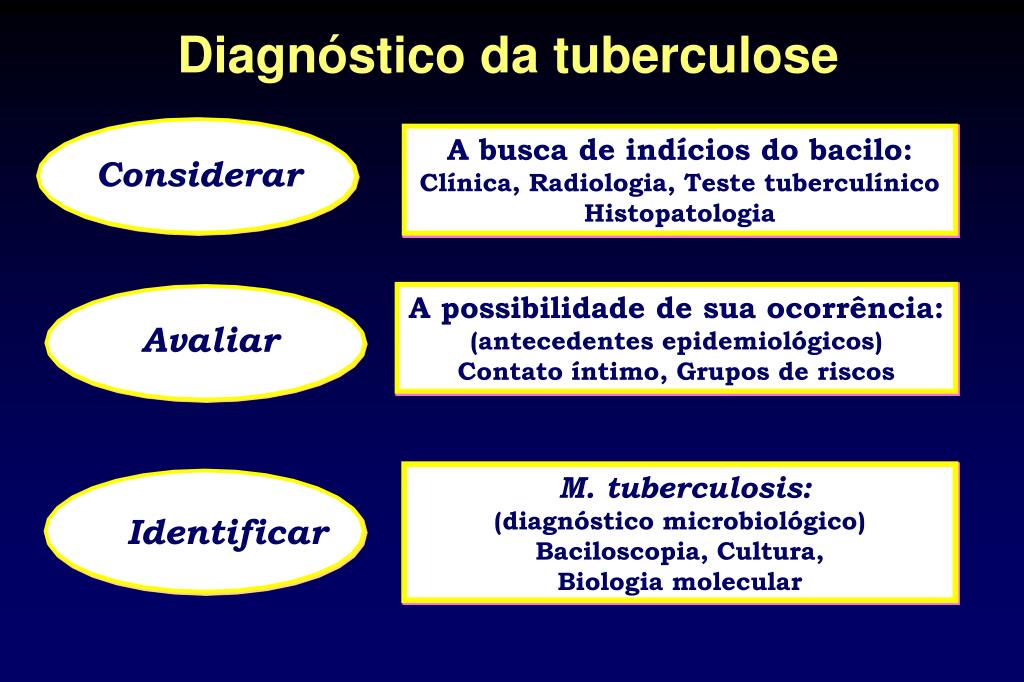 Diagnóstico da tuberculose

Considerar

A busca de indícios do bacilo:
Clínica, Radiologia, Teste tuberculínico
Histopatologia

Avaliar

A possibilidade de sua ocorrência:
(antecedentes epidemiológicos)
Contato íntimo, Grupos de riscos

Identificar

M. tuberculosis:
(diagnóstico microbiológico)
Baciloscopia, Cultura,
Biologia molecular